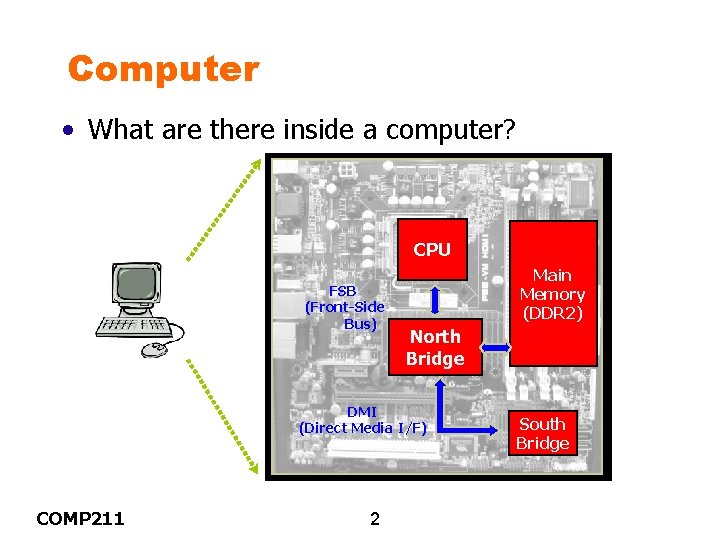 Computer

• What are there inside a computer?

CPU

Main Memory (DDR2)

FSB (Front-Side Bus)

North Bridge

DMI (Direct Media I/F)

South Bridge

COMP211

2